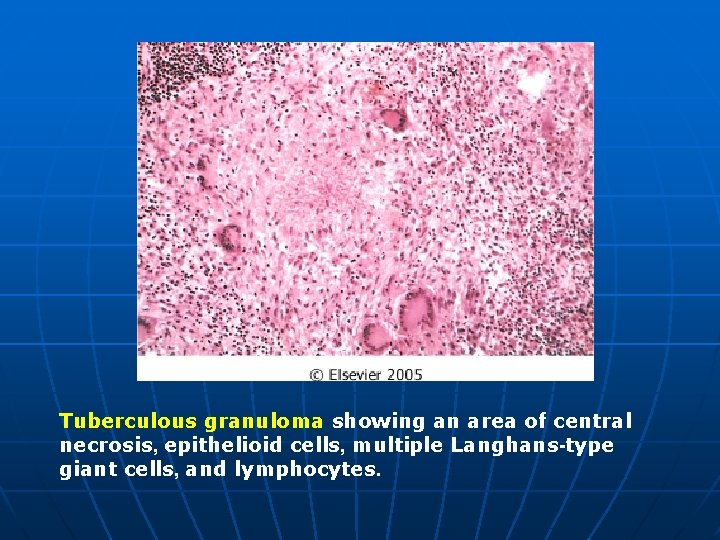 © Elsevier 2005

Tuberculous granuloma showing an area of central necrosis, epithelioid cells, multiple Langhans-type giant cells, and lymphocytes.